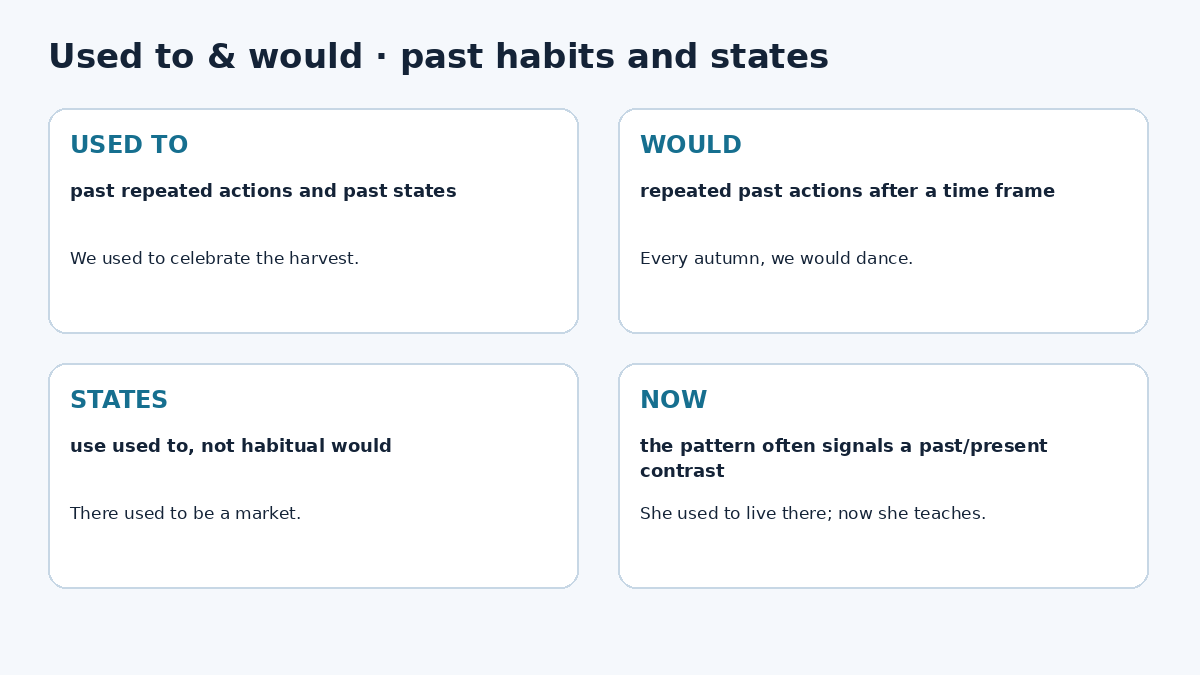 Used to & would · past habits and states

USED TO

past repeated actions and past states

We used to celebrate the harvest.

WOULD

repeated past actions after a time frame

Every autumn, we would dance.

STATES

use used to, not habitual would

There used to be a market.

NOW

the pattern often signals a past/present contrast

She used to live there; now she teaches.